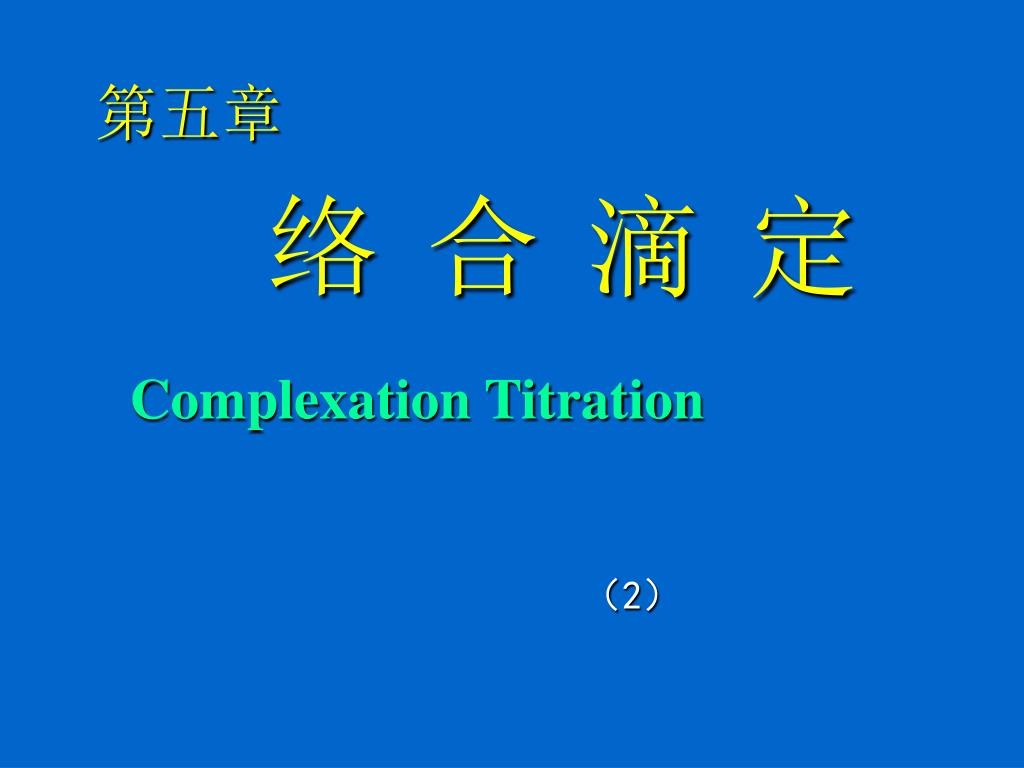 第五章

络 合 滴 定

Complexation Titration

（2）